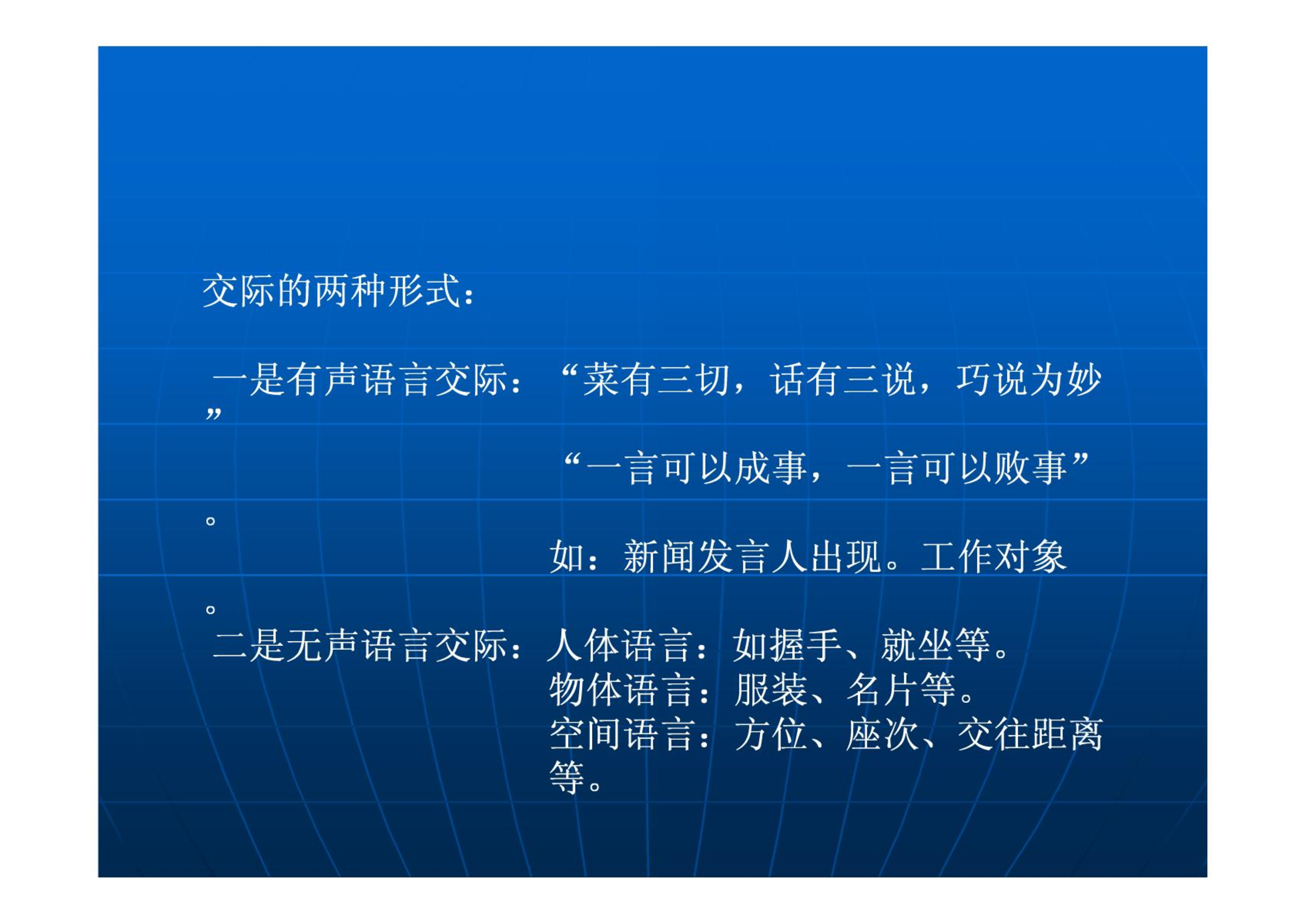 交际的两种形式：

一是有声语言交际：“菜有三切，话有三说，巧说为妙”

“一言可以成事，一言可以败事”。

如：新闻发言人出现。工作对象。

二是无声语言交际：人体语言：如握手、就坐等。
物体语言：服装、名片等。
空间语言：方位、座次、交往距离等。